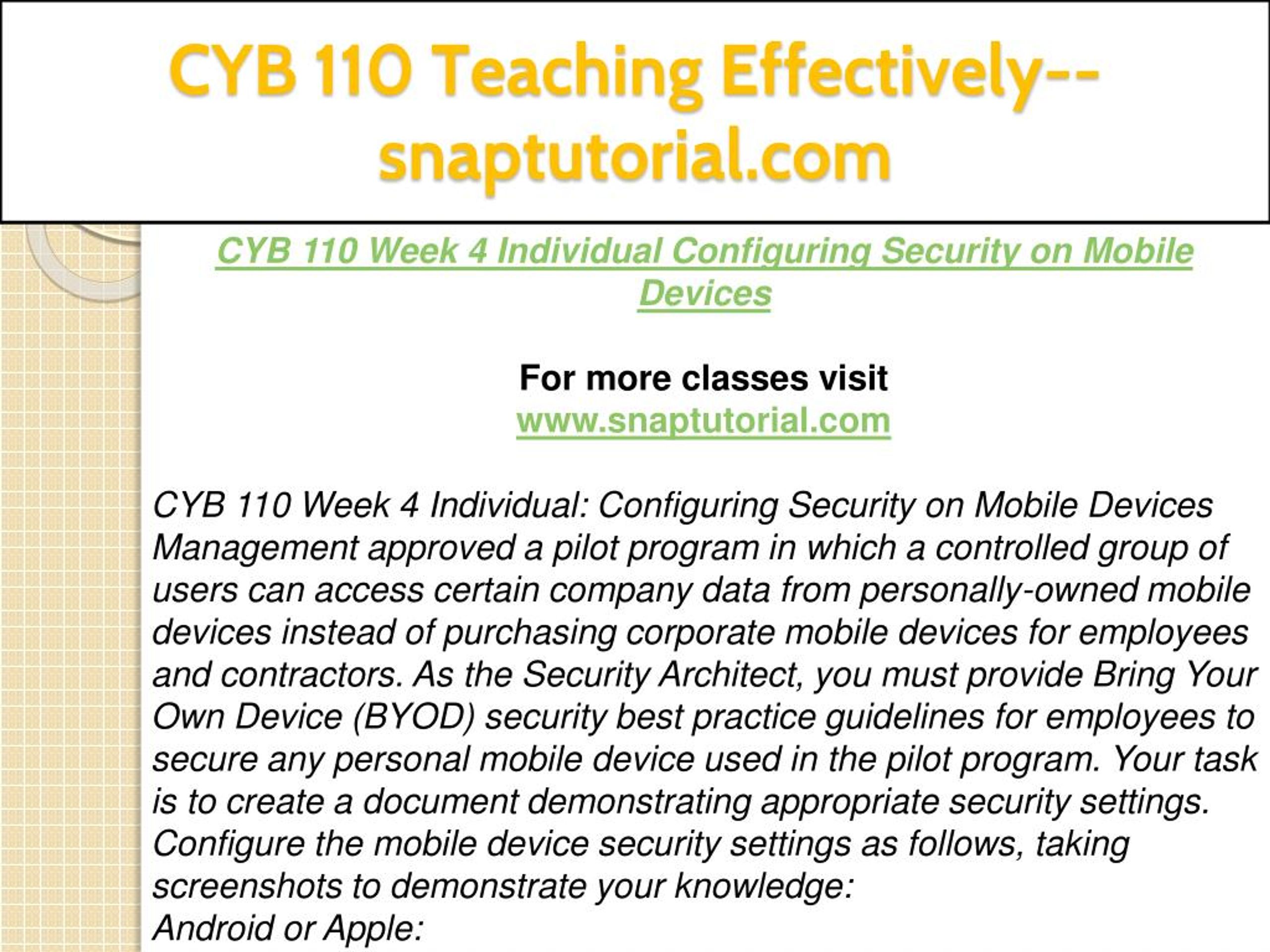 CYB 110 Teaching Effectively--snaptutorial.com

CYB 110 Week 4 Individual Configuring Security on Mobile Devices

For more classes visit
www.snaptutorial.com

CYB 110 Week 4 Individual: Configuring Security on Mobile Devices
Management approved a pilot program in which a controlled group of users can access certain company data from personally-owned mobile devices instead of purchasing corporate mobile devices for employees and contractors. As the Security Architect, you must provide Bring Your Own Device (BYOD) security best practice guidelines for employees to secure any personal mobile device used in the pilot program. Your task is to create a document demonstrating appropriate security settings.
Configure the mobile device security settings as follows, taking screenshots to demonstrate your knowledge:
Android or Apple: